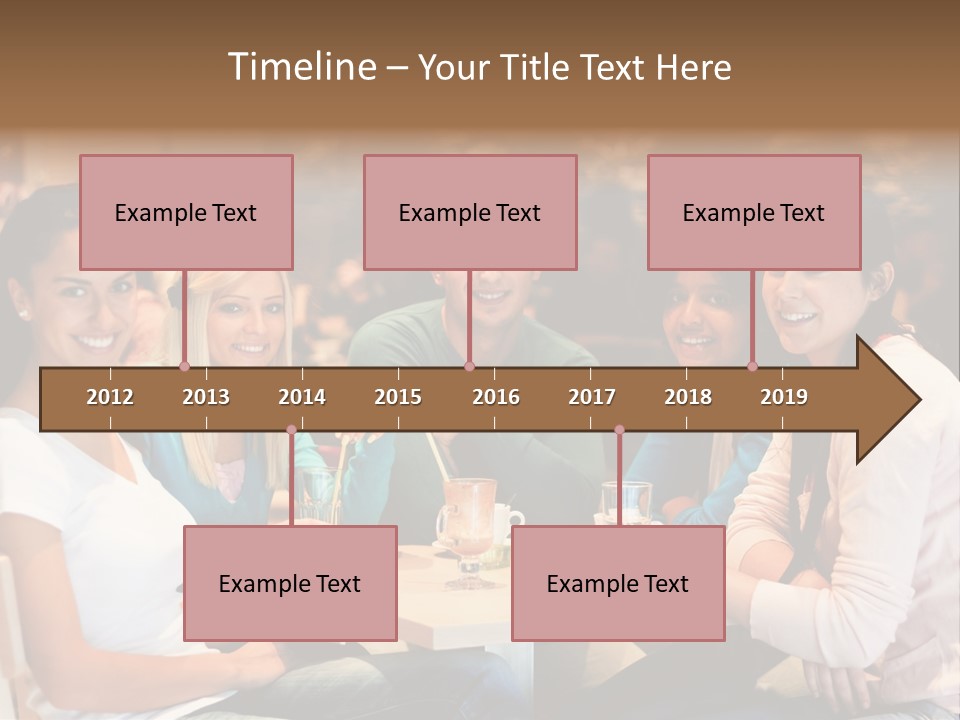 Timeline – Your Title Text Here

Example Text

Example Text

Example Text

2012 2013 2014 2015 2016 2017 2018 2019

Example Text

Example Text